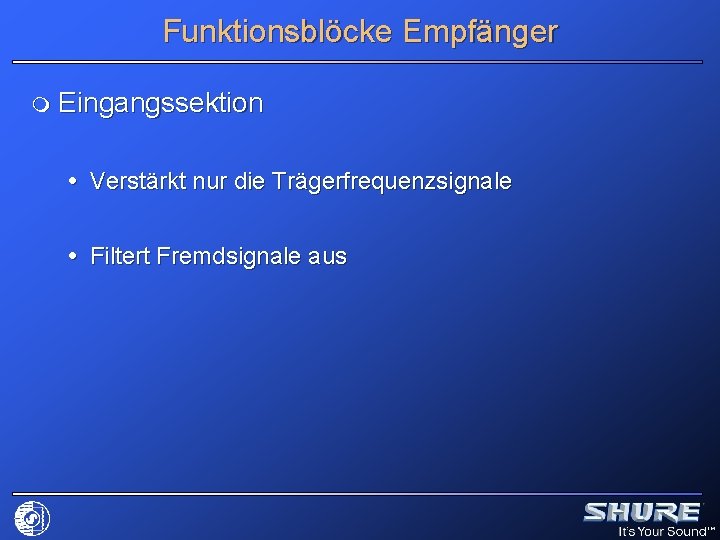 Funktionsblöcke Empfänger

Eingangssektion

• Verstärkt nur die Trägerfrequenzsignale

• Filtert Fremdsignale aus

SHURE
It's Your Sound™